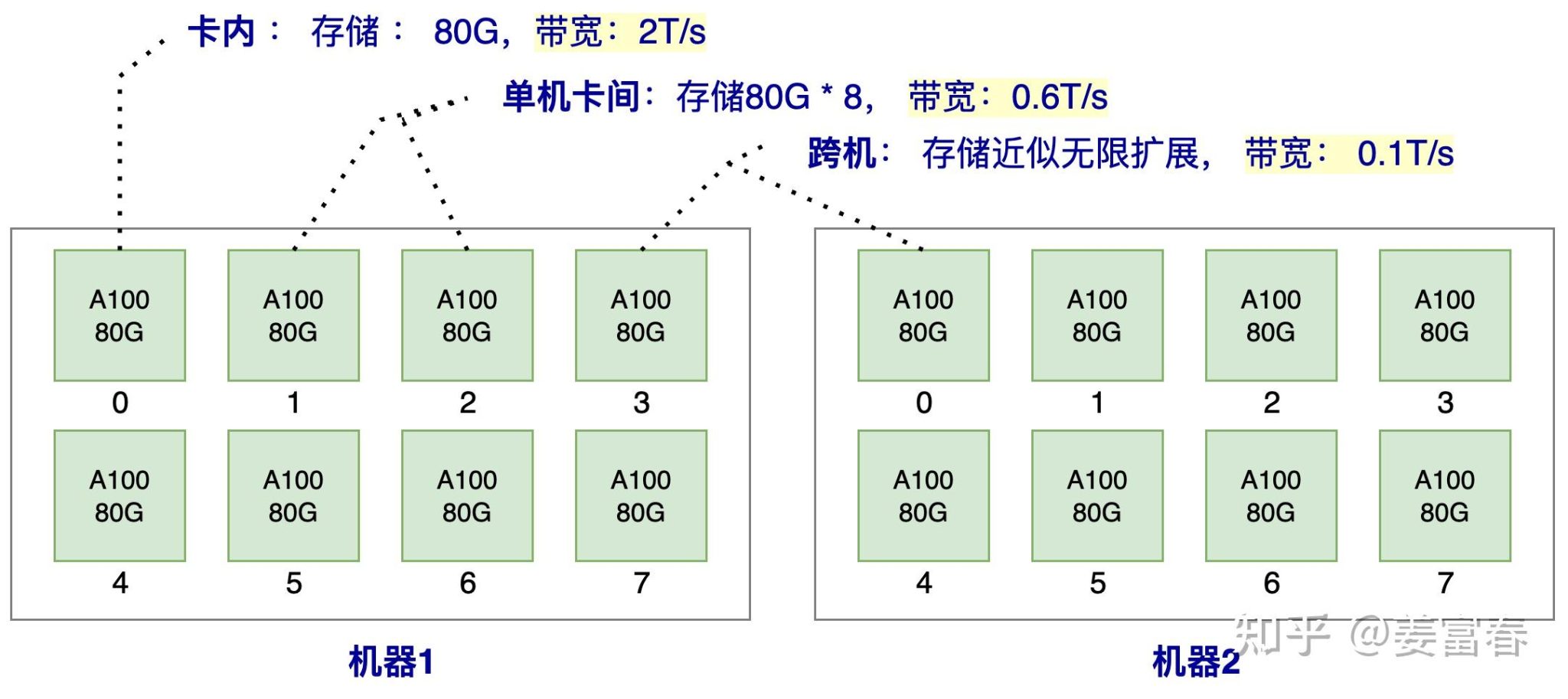 卡内： 存储： 80G，带宽：2T/s

单机卡间：存储80G * 8， 带宽：0.6T/s

跨机： 存储近似无限扩展， 带宽： 0.1T/s

A100
80G
0

A100
80G
1

A100
80G
2

A100
80G
3

A100
80G
4

A100
80G
5

A100
80G
6

A100
80G
7

机器1

A100
80G
0

A100
80G
1

A100
80G
2

A100
80G
3

A100
80G
4

A100
80G
5

A100
80G
6

A100
80G
7

机器2

知乎 @姜富春